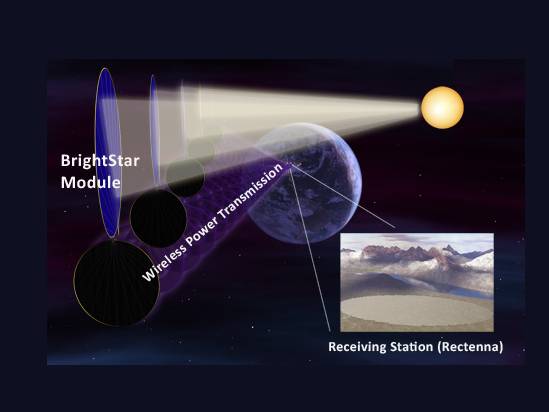 BrightStar Module

Wireless Power Transmission

Receiving Station (Rectenna)